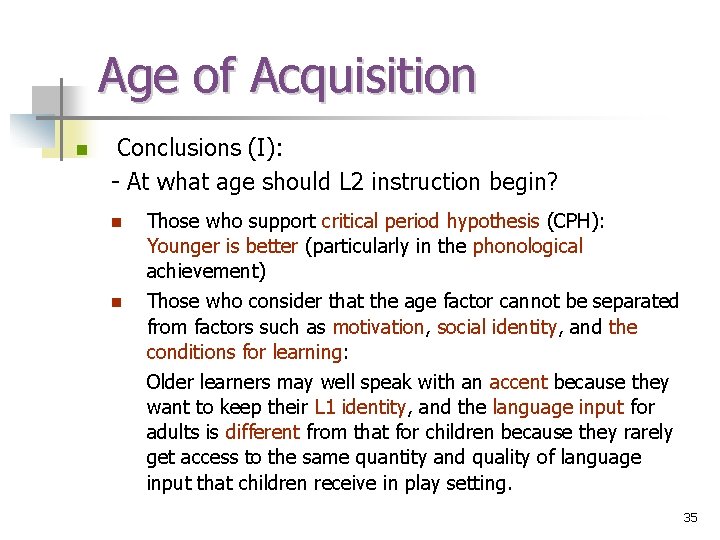 Age of Acquisition

Conclusions (I):
- At what age should L2 instruction begin?

Those who support critical period hypothesis (CPH): Younger is better (particularly in the phonological achievement)

Those who consider that the age factor cannot be separated from factors such as motivation, social identity, and the conditions for learning:

Older learners may well speak with an accent because they want to keep their L1 identity, and the language input for adults is different from that for children because they rarely get access to the same quantity and quality of language input that children receive in play setting.

35